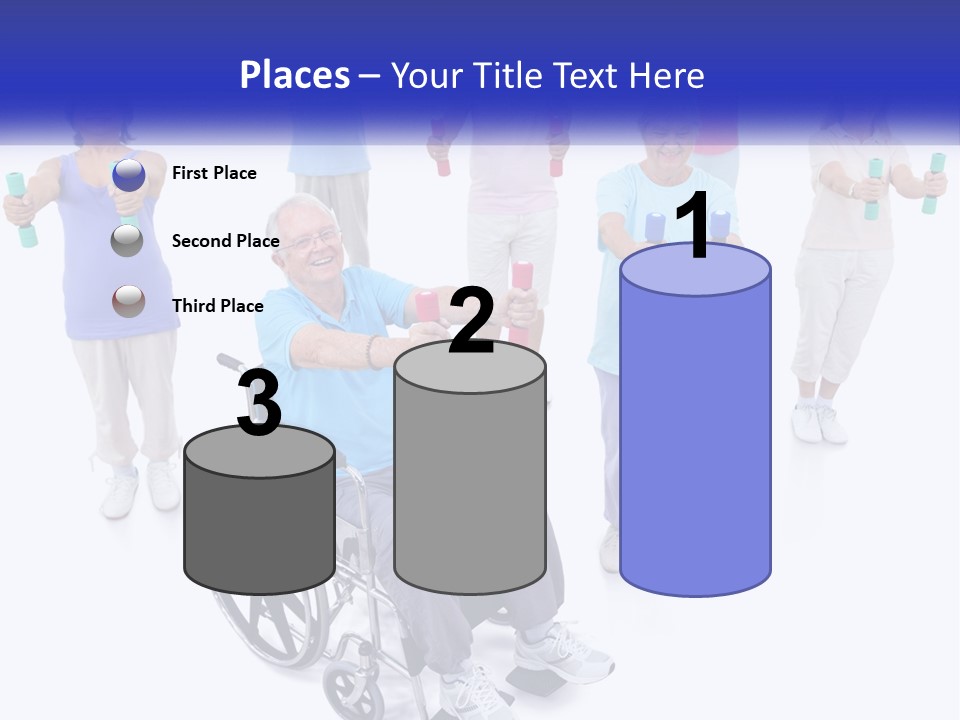 Places – Your Title Text Here

First Place

Second Place

Third Place

3

2

1